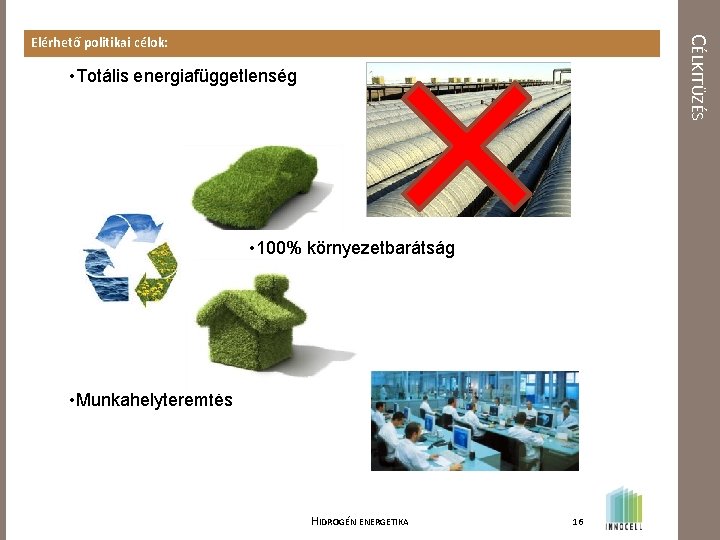 Elérhető politikai célok:

CÉLKITŰZÉS

•Totális energiafüggetlenség

•100% környezetbarátság

•Munkahelyteremtés

HIDROGÉN ENERGETIKA

16

INNOCELL